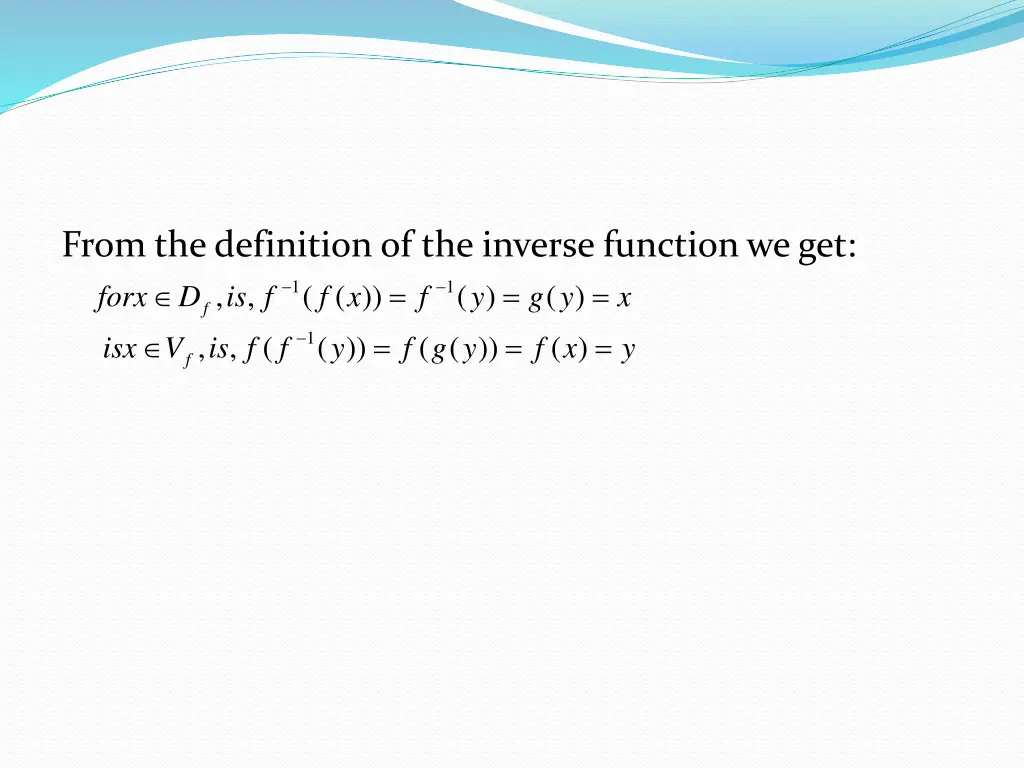 From the definition of the inverse function we get:

$forx \in D_f, is, f^{-1}(f(x)) = f^{-1}(y) = g(y) = x$

$isx \in V_f, is, f(f^{-1}(y)) = f(g(y)) = f(x) = y$